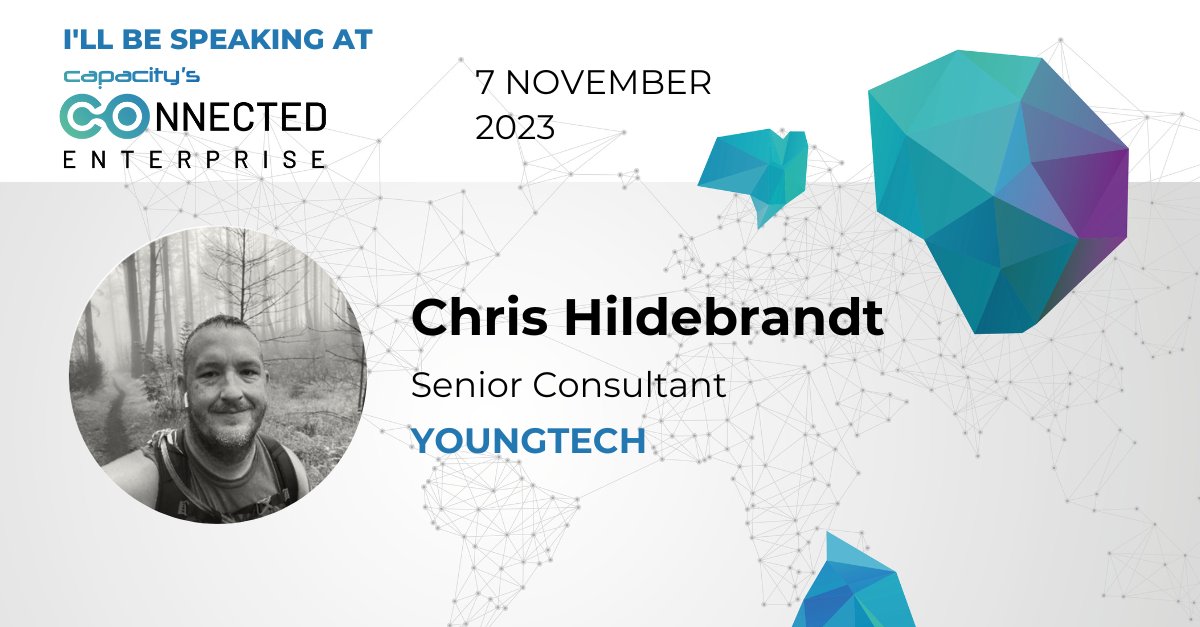 I'LL BE SPEAKING AT

capacity's

CONNECTED

ENTERPRISE

7 NOVEMBER 2023

Chris Hildebrandt

Senior Consultant

YOUNGTECH